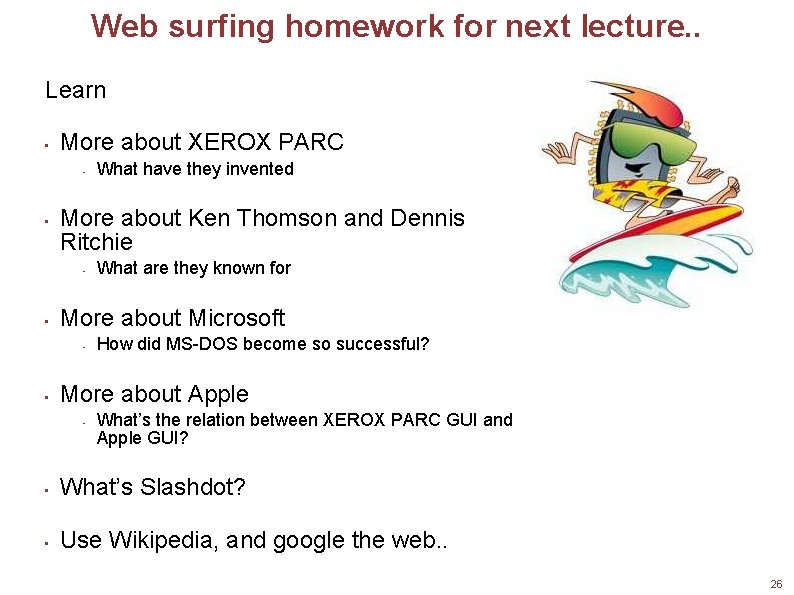 Web surfing homework for next lecture..

Learn

- More about XEROX PARC
  - What have they invented

- More about Ken Thomson and Dennis Ritchie
  - What are they known for

- More about Microsoft
  - How did MS-DOS become so successful?

- More about Apple
  - What's the relation between XEROX PARC GUI and Apple GUI?

- What's Slashdot?

- Use Wikipedia, and google the web..

26